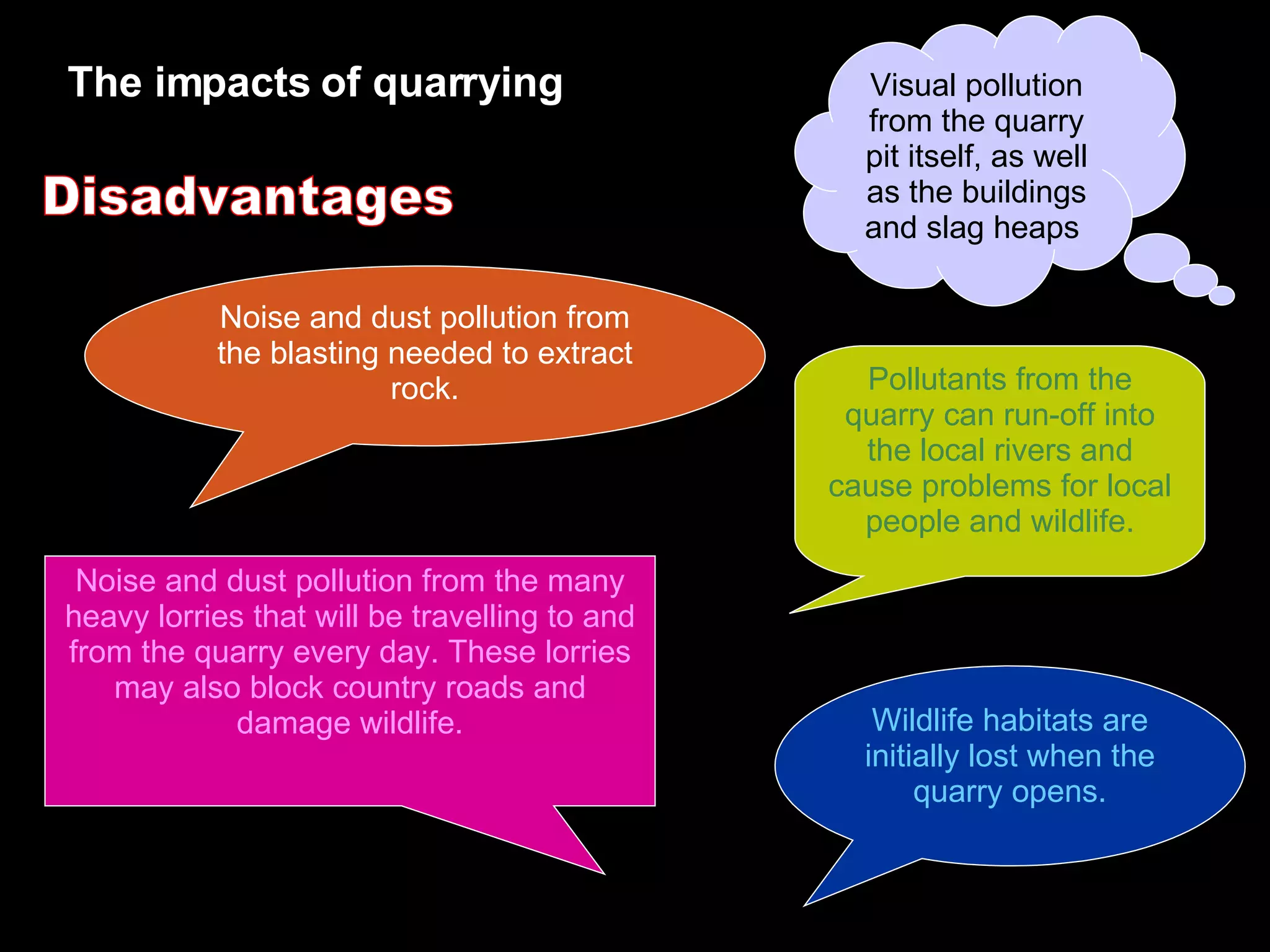 The impacts of quarrying

Disadvantages

Visual pollution from the quarry pit itself, as well as the buildings and slag heaps

Noise and dust pollution from the blasting needed to extract rock.

Pollutants from the quarry can run-off into the local rivers and cause problems for local people and wildlife.

Noise and dust pollution from the many heavy lorries that will be travelling to and from the quarry every day. These lorries may also block country roads and damage wildlife.

Wildlife habitats are initially lost when the quarry opens.